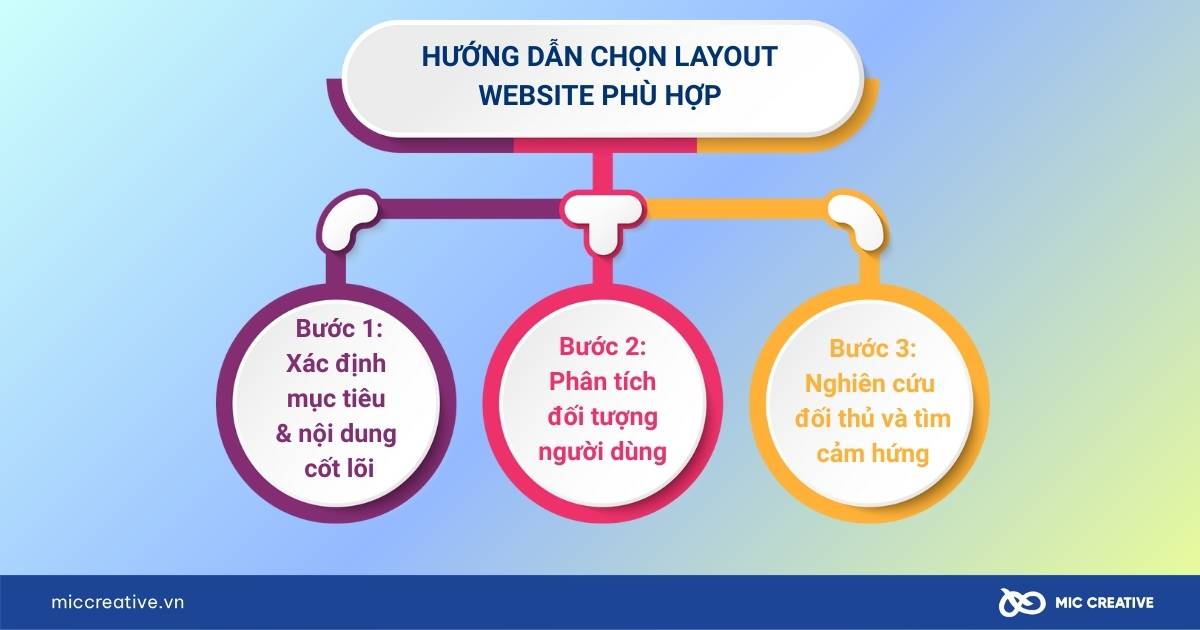 HƯỚNG DẪN CHỌN LAYOUT WEBSITE PHÙ HỢP

Bước 1: Xác định mục tiêu & nội dung cốt lõi

Bước 2: Phân tích đối tượng người dùng

Bước 3: Nghiên cứu đối thủ và tìm cảm hứng

miccreative.vn

MIC CREATIVE